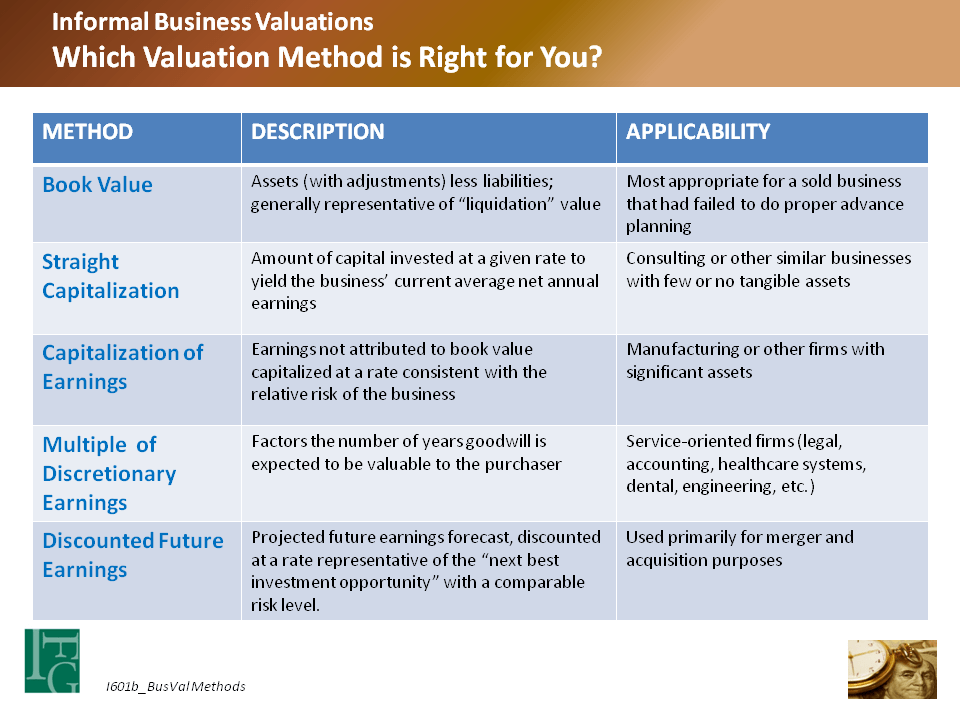 Informal Business Valuations
Which Valuation Method is Right for You?

| METHOD | DESCRIPTION | APPLICABILITY |
|---|---|---|
| Book Value | Assets (with adjustments) less liabilities; generally representative of "liquidation" value | Most appropriate for a sold business that had failed to do proper advance planning |
| Straight Capitalization | Amount of capital invested at a given rate to yield the business' current average net annual earnings | Consulting or other similar businesses with few or no tangible assets |
| Capitalization of Earnings | Earnings not attributed to book value capitalized at a rate consistent with the relative risk of the business | Manufacturing or other firms with significant assets |
| Multiple of Discretionary Earnings | Factors the number of years goodwill is expected to be valuable to the purchaser | Service-oriented firms (legal, accounting, healthcare systems, dental, engineering, etc.) |
| Discounted Future Earnings | Projected future earnings forecast, discounted at a rate representative of the "next best investment opportunity" with a comparable risk level. | Used primarily for merger and acquisition purposes |

IFG

I601b_BusVal Methods